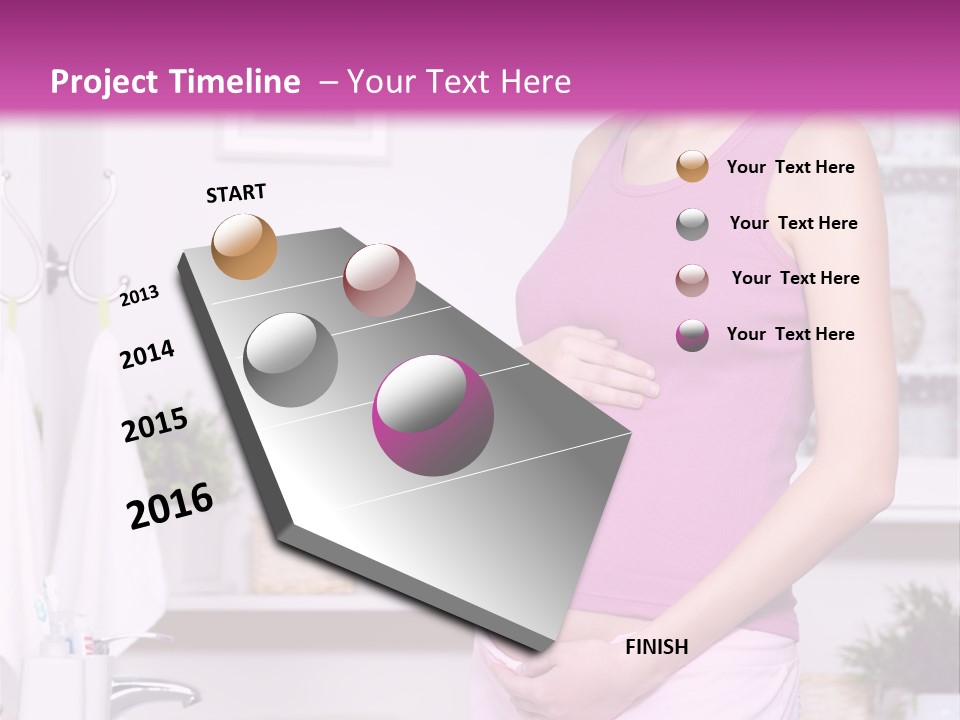 Project Timeline – Your Text Here

START

2013

2014

2015

2016

FINISH

Your Text Here

Your Text Here

Your Text Here

Your Text Here